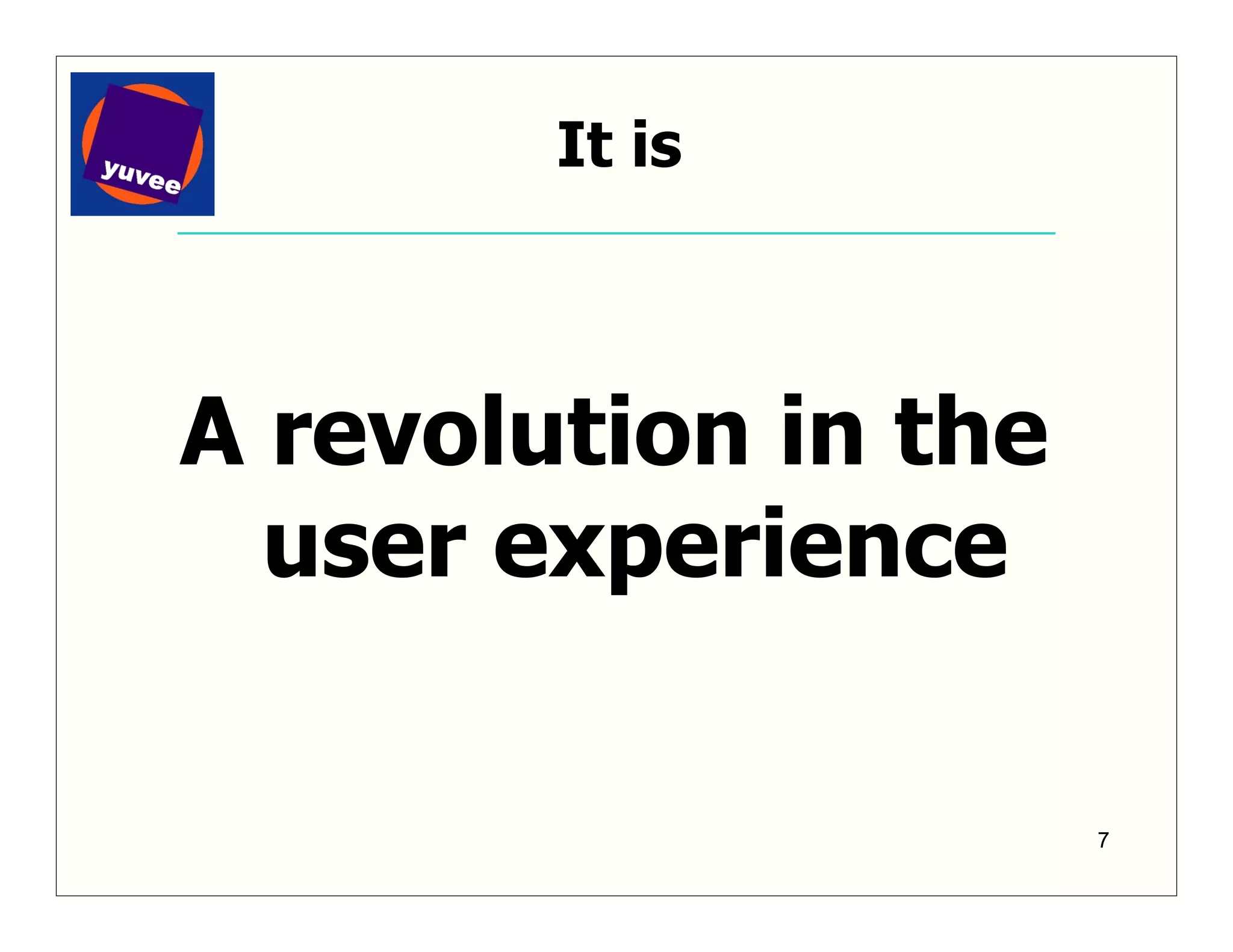 yuvee

It is

A revolution in the user experience

7